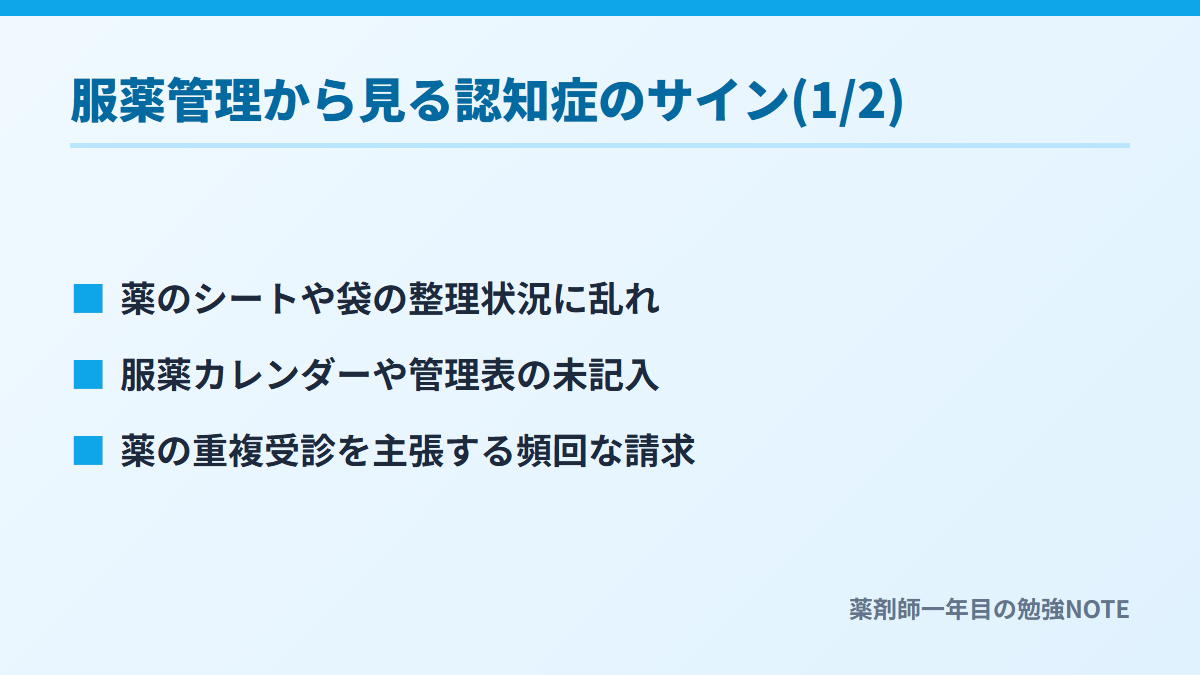 服薬管理から見る認知症のサイン(1/2)

■ 薬のシートや袋の整理状況に乱れ

■ 服薬カレンダーや管理表の未記入

■ 薬の重複受診を主張する頻回な請求

薬剤師一年目の勉強NOTE